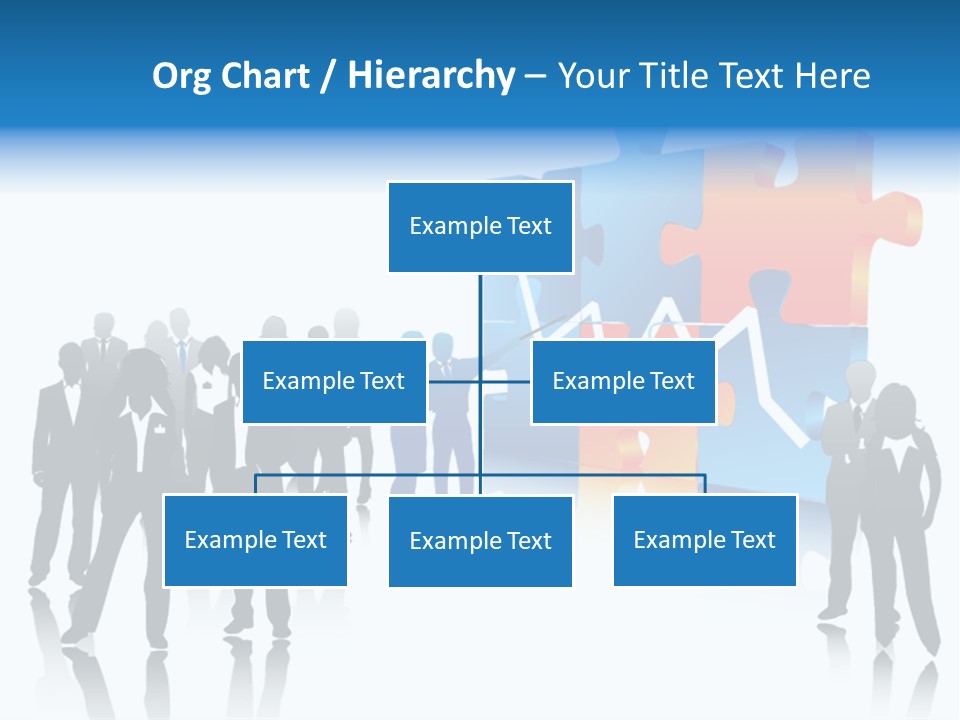 Org Chart / Hierarchy – Your Title Text Here

Example Text

Example Text

Example Text

Example Text

Example Text

Example Text